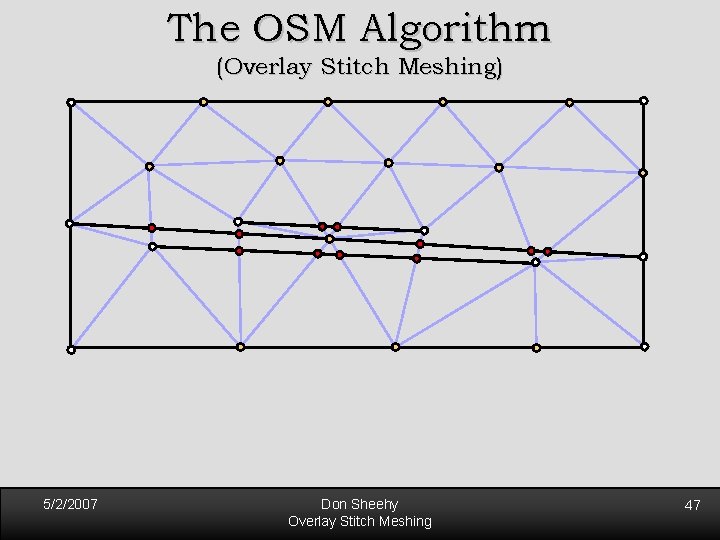 The OSM Algorithm
(Overlay Stitch Meshing)

5/2/2007

Don Sheehy
Overlay Stitch Meshing

47